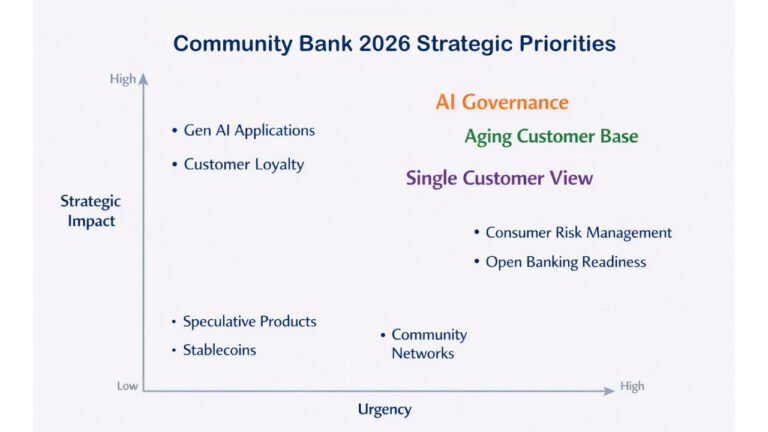 Community Bank 2026 Strategic Priorities

High

Strategic Impact

Low

• Gen AI Applications
• Customer Loyalty

AI Governance
Aging Customer Base
Single Customer View

• Consumer Risk Management
• Open Banking Readiness

• Speculative Products
• Stablecoins

• Community Networks

High

Urgency